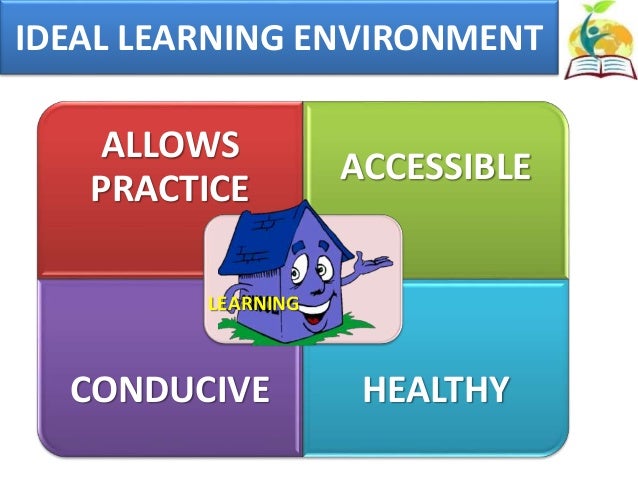 IDEAL LEARNING ENVIRONMENT

ALLOWS PRACTICE

ACCESSIBLE

LEARNING

CONDUCIVE

HEALTHY